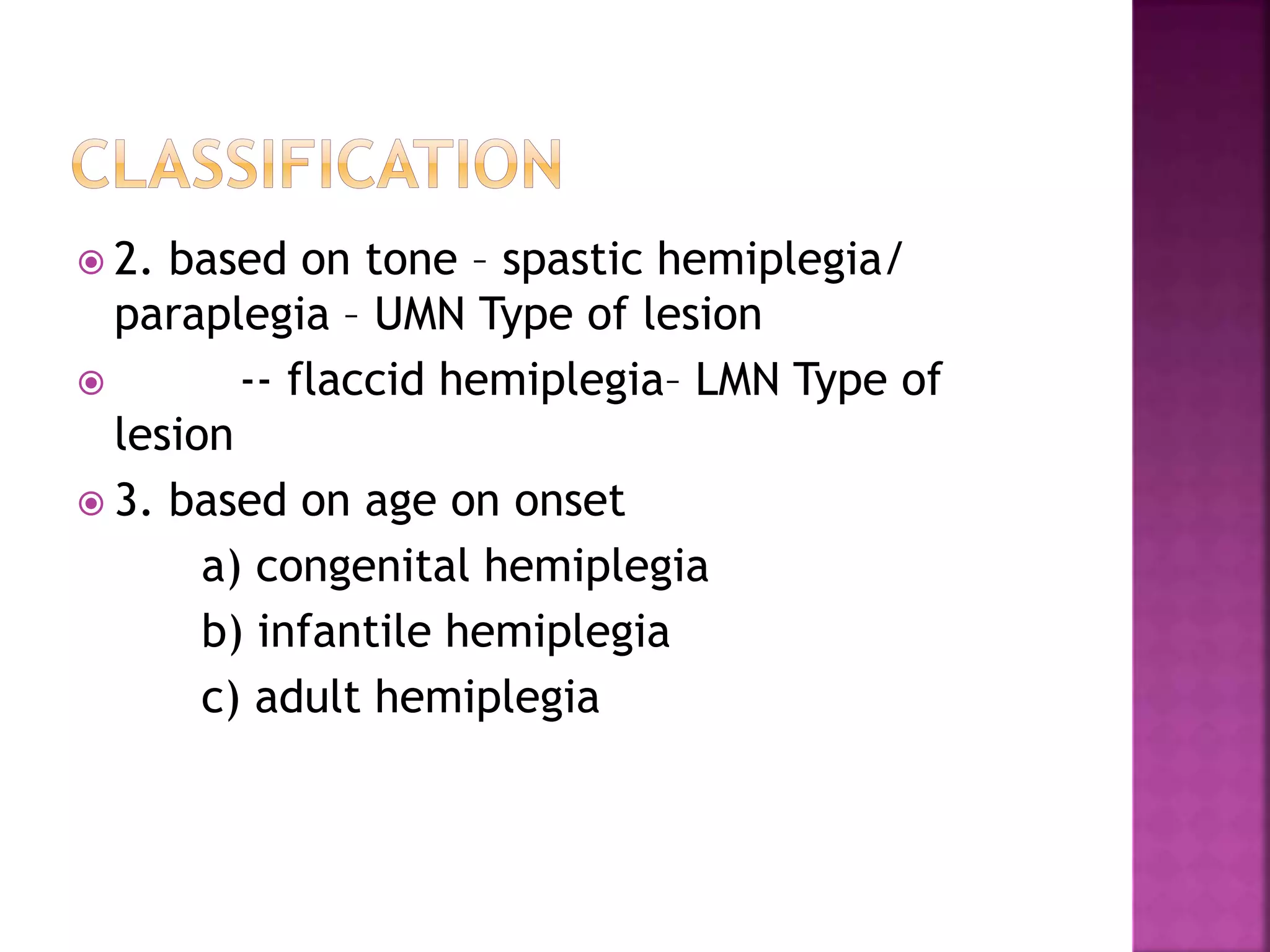 CLASSIFICATION

2. based on tone – spastic hemiplegia/ paraplegia – UMN Type of lesion

-- flaccid hemiplegia– LMN Type of lesion

3. based on age on onset

a) congenital hemiplegia

b) infantile hemiplegia

c) adult hemiplegia